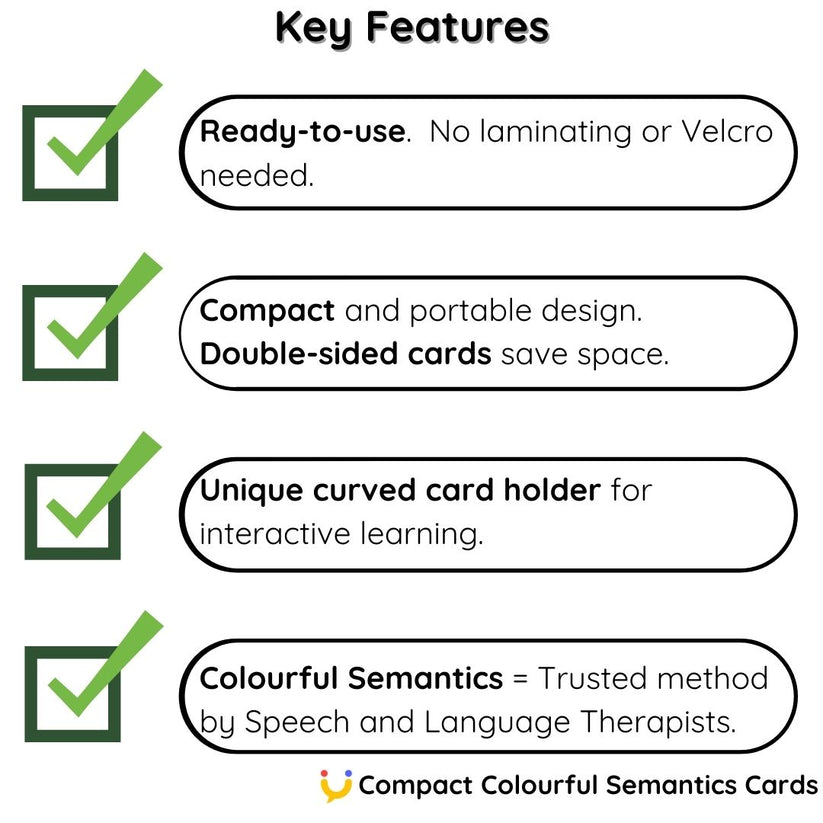 Key Features

Ready-to-use. No laminating or Velcro needed.

Compact and portable design. Double-sided cards save space.

Unique curved card holder for interactive learning.

Colourful Semantics = Trusted method by Speech and Language Therapists.

Compact Colourful Semantics Cards